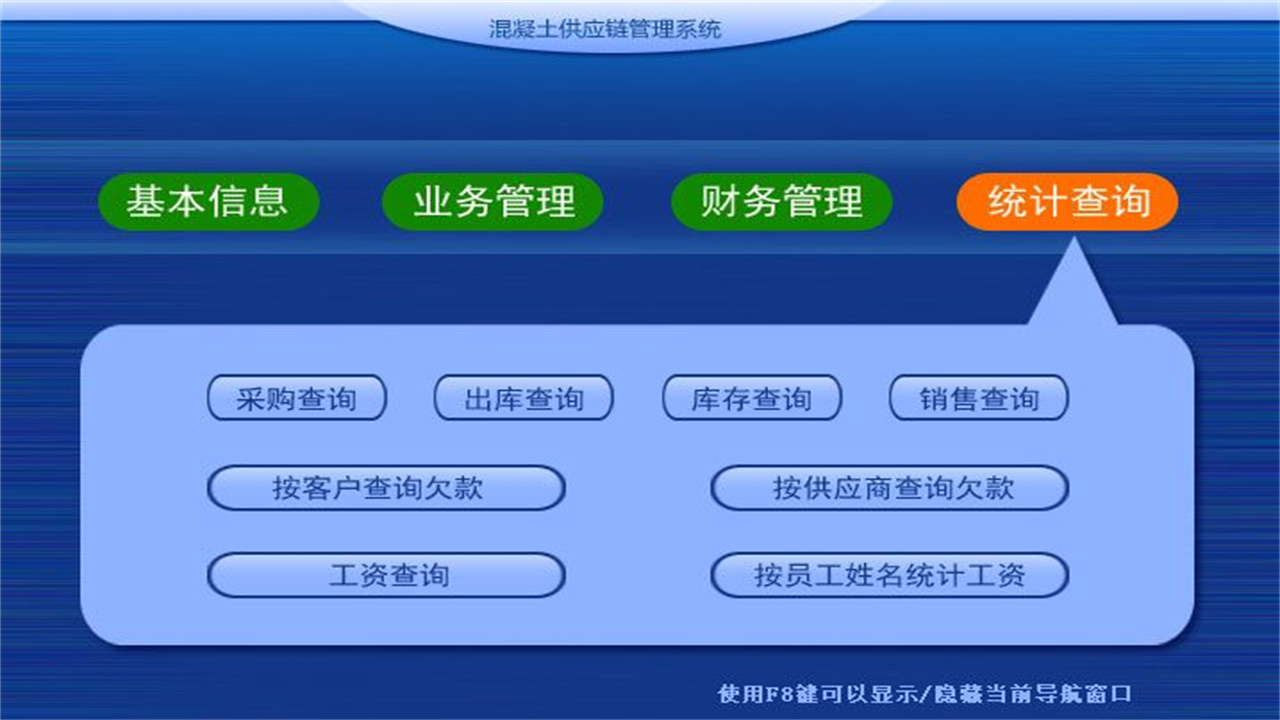 混凝土供应链管理系统

基本信息 业务管理 财务管理 统计查询

采购查询 出库查询 库存查询 销售查询

按客户查询欠款 按供应商查询欠款

工资查询 按员工姓名统计工资

使用F8键可以显示/隐藏当前导航窗口